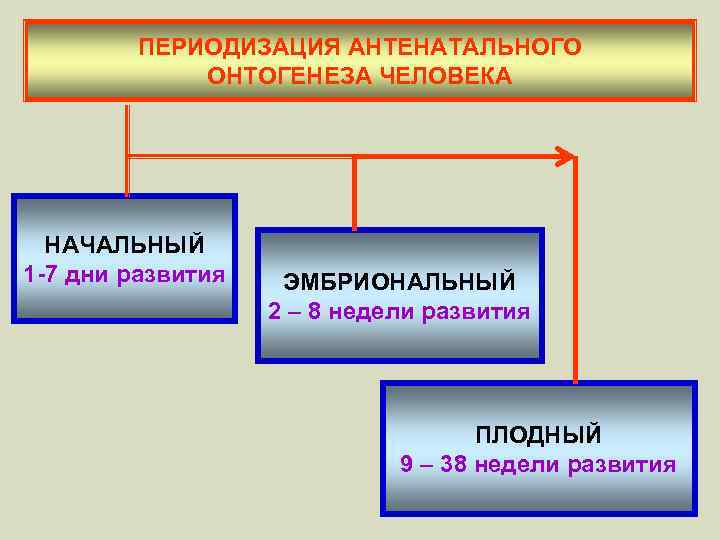 ПЕРИОДИЗАЦИЯ АНТЕНАТАЛЬНОГО ОНТОГЕНЕЗА ЧЕЛОВЕКА

НАЧАЛЬНЫЙ
1-7 дни развития

ЭМБРИОНАЛЬНЫЙ
2 – 8 недели развития

ПЛОДНЫЙ
9 – 38 недели развития